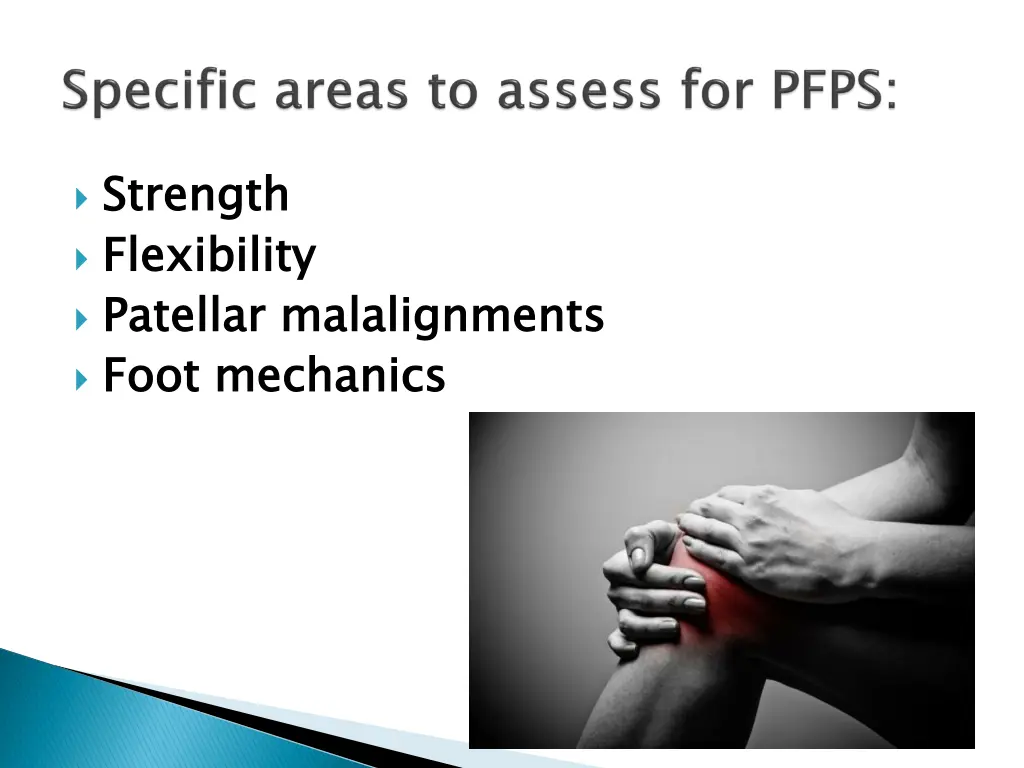 Specific areas to assess for PFPS:

Strength
Flexibility
Patellar malalignments
Foot mechanics